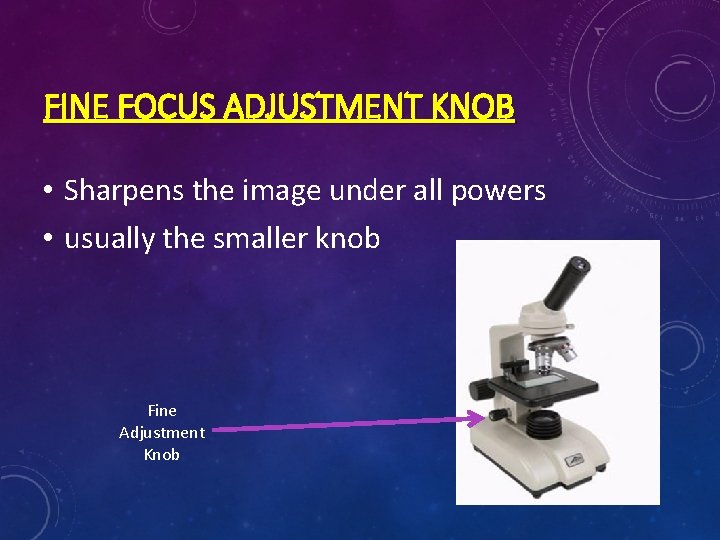 FINE FOCUS ADJUSTMENT KNOB

• Sharpens the image under all powers
• usually the smaller knob

Fine Adjustment Knob